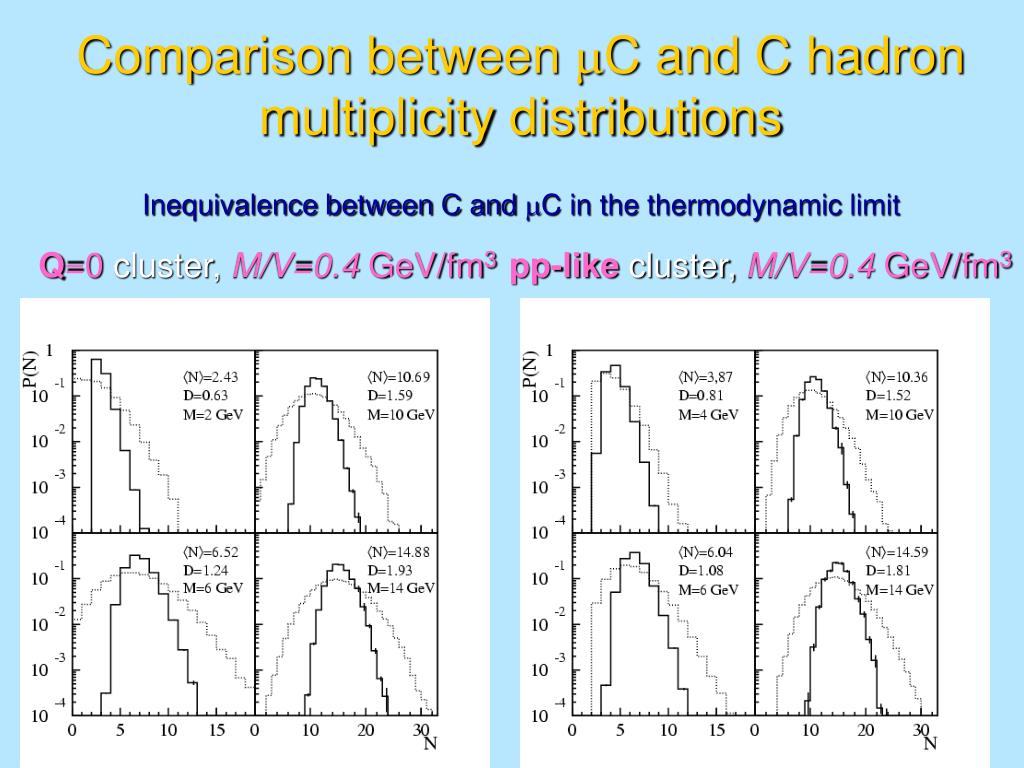 Comparison between $\mu$C and C hadron multiplicity distributions

Inequivalence between C and $\mu$C in the thermodynamic limit

Q=0 cluster, M/V=0.4 GeV/fm$^3$ pp-like cluster, M/V=0.4 GeV/fm$^3$

P(N)

1

$10^{-1}$

$10^{-2}$

$10^{-3}$

$10^{-4}$

$\langle N \rangle$=2.43
D=0.63
M=2 GeV

$\langle N \rangle$=10.69
D=1.59
M=10 GeV

$10^{-1}$

$10^{-2}$

$10^{-3}$

$10^{-4}$

$\langle N \rangle$=6.52
D=1.24
M=6 GeV

$\langle N \rangle$=14.88
D=1.93
M=14 GeV

0 5 10 15 0 10 20 30

N

P(N)

1

$10^{-1}$

$10^{-2}$

$10^{-3}$

$10^{-4}$

$\langle N \rangle$=3,87
D=0.81
M=4 GeV

$\langle N \rangle$=10.36
D=1.52
M=10 GeV

$10^{-1}$

$10^{-2}$

$10^{-3}$

$10^{-4}$

$\langle N \rangle$=6.04
D=1.08
M=6 GeV

$\langle N \rangle$=14.59
D=1.81
M=14 GeV

0 5 10 15 0 10 20 30

N